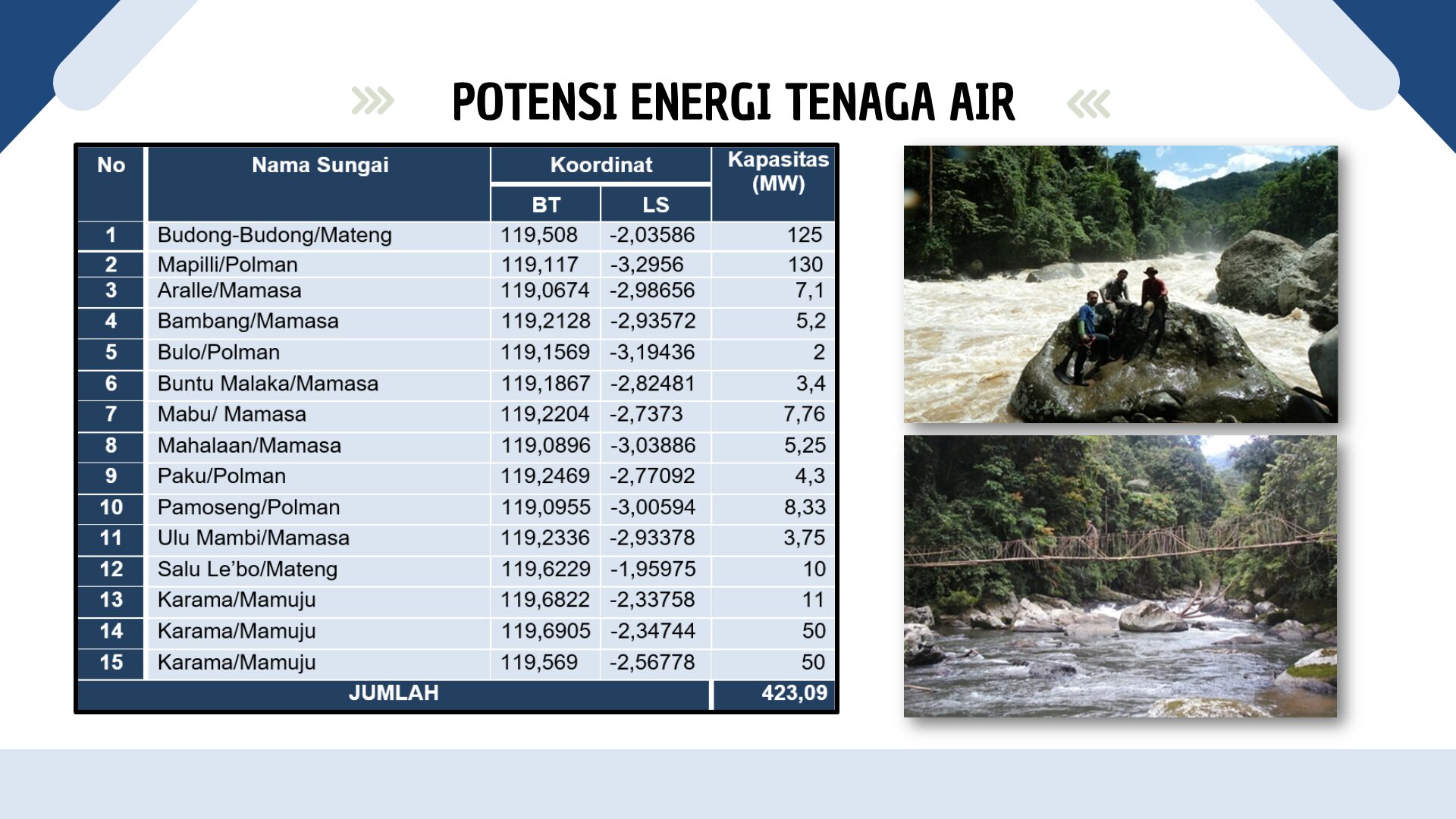 POTENSI ENERGI TENAGA AIR

| No | Nama Sungai | Koordinat BT | Koordinat LS | Kapasitas (MW) |
|---|---|---|---|---|
| 1 | Budong-Budong/Mateng | 119,508 | -2,03586 | 125 |
| 2 | Mapilli/Polman | 119,117 | -3,2956 | 130 |
| 3 | Aralle/Mamasa | 119,0674 | -2,98656 | 7,1 |
| 4 | Bambang/Mamasa | 119,2128 | -2,93572 | 5,2 |
| 5 | Bulo/Polman | 119,1569 | -3,19436 | 2 |
| 6 | Buntu Malaka/Mamasa | 119,1867 | -2,82481 | 3,4 |
| 7 | Mabu/ Mamasa | 119,2204 | -2,7373 | 7,76 |
| 8 | Mahalaan/Mamasa | 119,0896 | -3,03886 | 5,25 |
| 9 | Paku/Polman | 119,2469 | -2,77092 | 4,3 |
| 10 | Pamoseng/Polman | 119,0955 | -3,00594 | 8,33 |
| 11 | Ulu Mambi/Mamasa | 119,2336 | -2,93378 | 3,75 |
| 12 | Salu Le'bo/Mateng | 119,6229 | -1,95975 | 10 |
| 13 | Karama/Mamuju | 119,6822 | -2,33758 | 11 |
| 14 | Karama/Mamuju | 119,6905 | -2,34744 | 50 |
| 15 | Karama/Mamuju | 119,569 | -2,56778 | 50 |
| JUMLAH | | | | 423,09 |